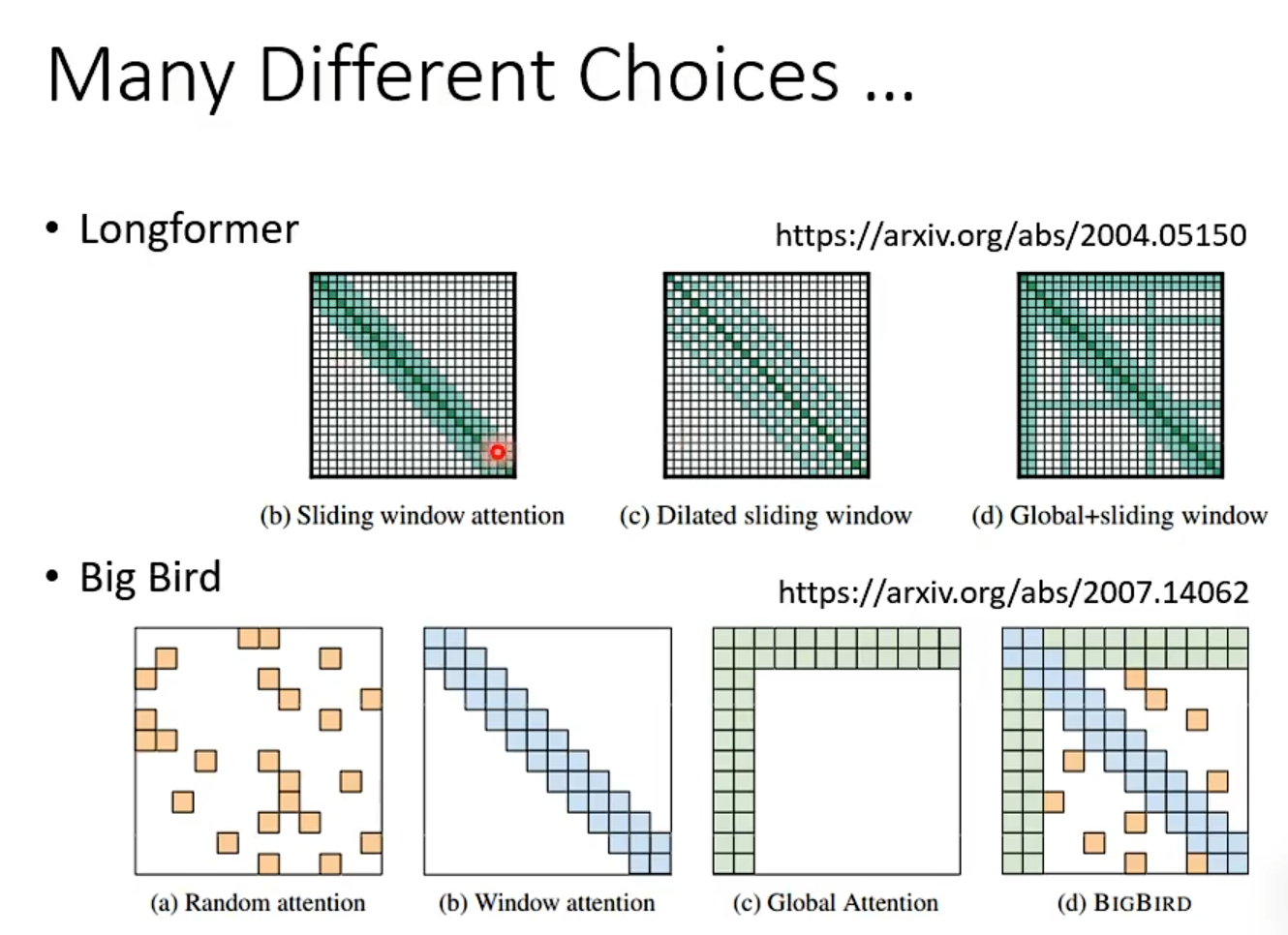 Many Different Choices …

• Longformer

https://arxiv.org/abs/2004.05150

(b) Sliding window attention

(c) Dilated sliding window

(d) Global+sliding window

• Big Bird

https://arxiv.org/abs/2007.14062

(a) Random attention

(b) Window attention

(c) Global Attention

(d) BIGBIRD